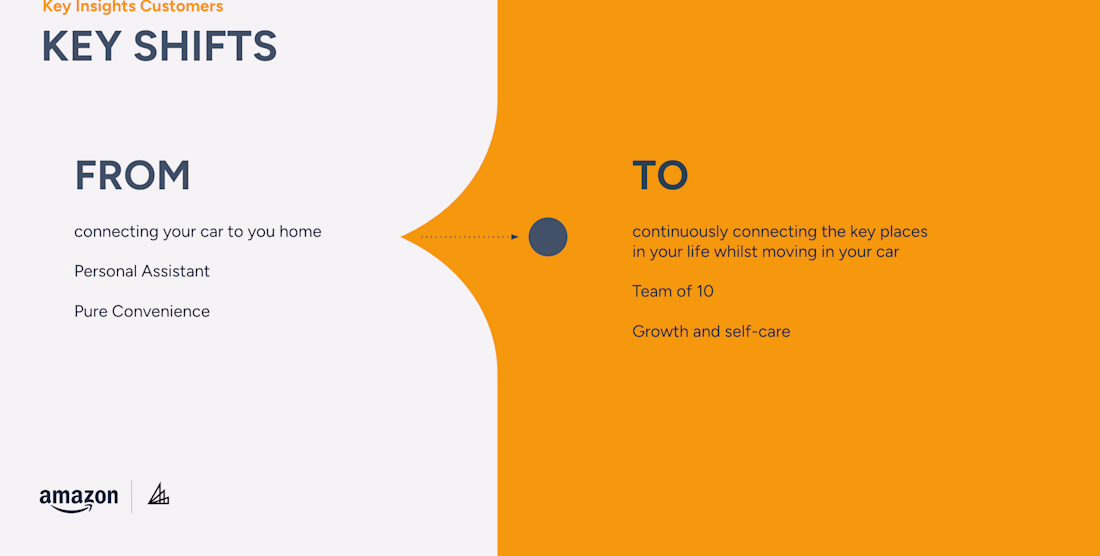 Key Insights Customers

KEY SHIFTS

FROM

connecting your car to you home

Personal Assistant

Pure Convenience

TO

continuously connecting the key places in your life whilst moving in your car

Team of 10

Growth and self-care

amazon